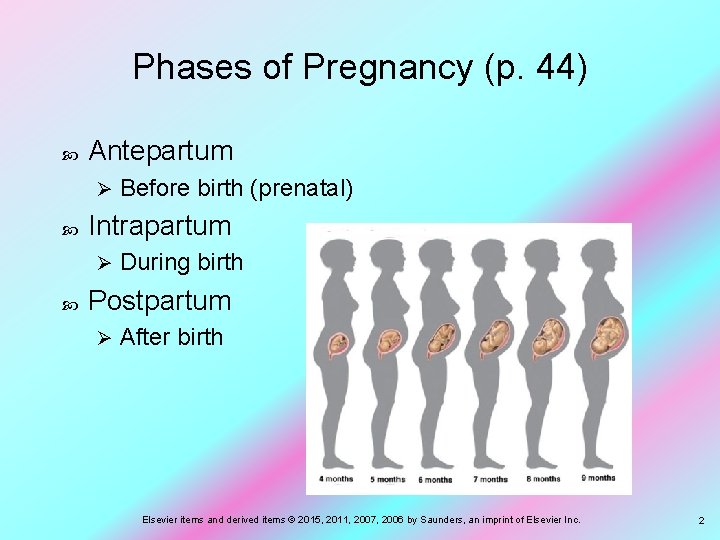 Phases of Pregnancy (p. 44)

Antepartum
Before birth (prenatal)
Intrapartum
During birth
Postpartum
After birth

4 months
5 months
6 months
7 months
8 months
9 months

Elsevier items and derived items © 2015, 2011, 2007, 2006 by Saunders, an imprint of Elsevier Inc.

2